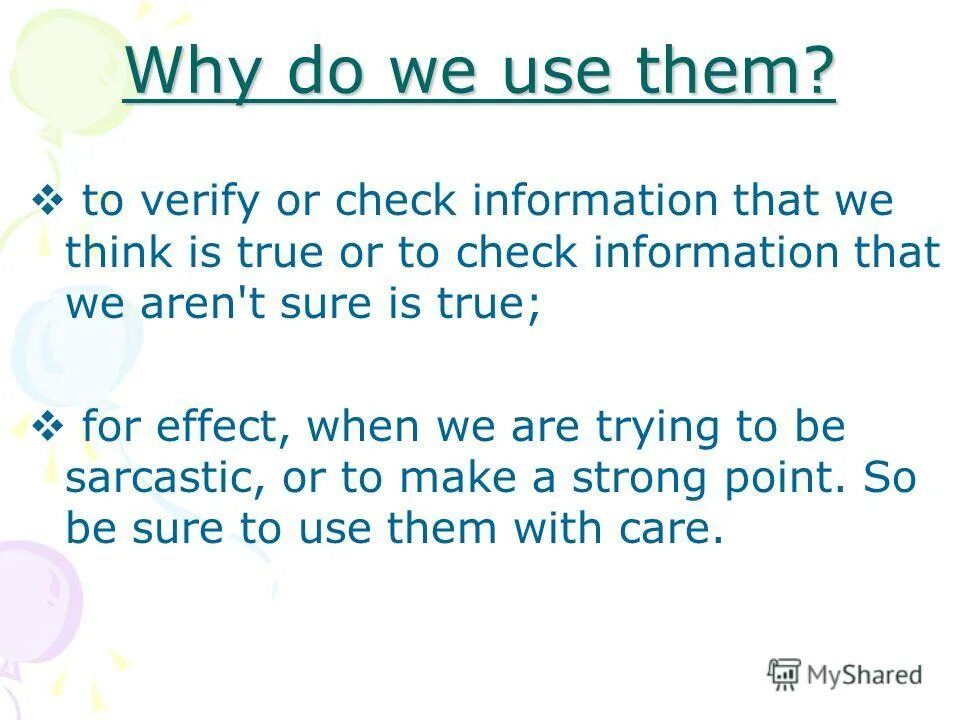 Why do we use them?

❖ to verify or check information that we think is true or to check information that we aren't sure is true;

❖ for effect, when we are trying to be sarcastic, or to make a strong point. So be sure to use them with care.

MyShared